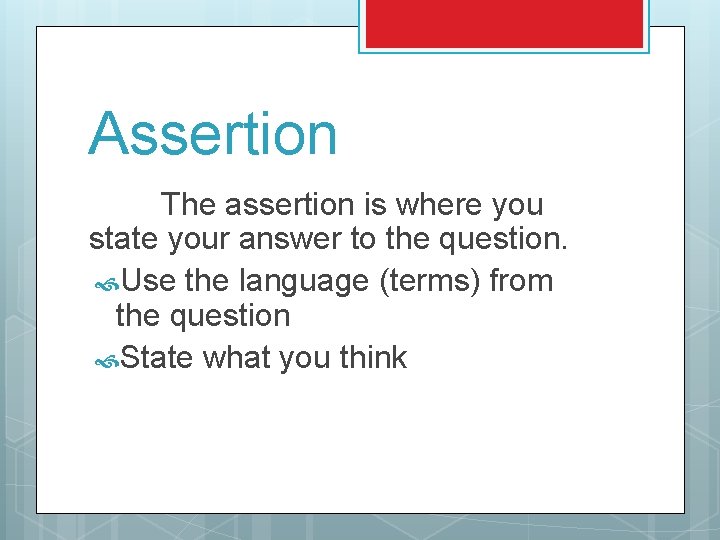 Assertion

The assertion is where you state your answer to the question.

Use the language (terms) from the question

State what you think